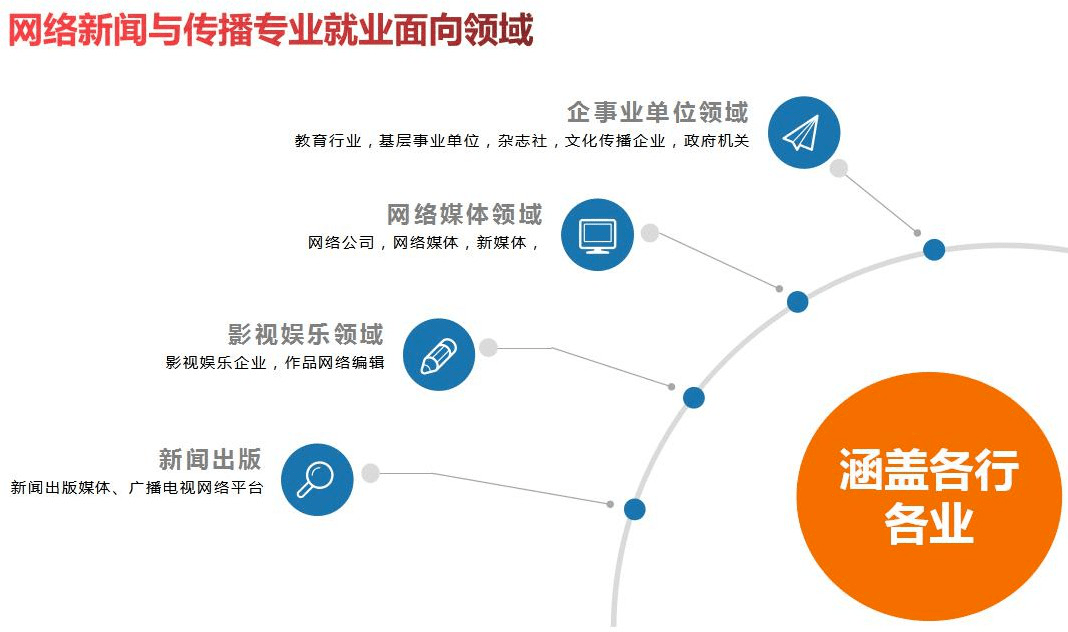 网络新闻与传播专业就业面向领域

企事业单位领域
教育行业，基层事业单位，杂志社，文化传播企业，政府机关

网络媒体领域
网络公司，网络媒体，新媒体，

影视娱乐领域
影视娱乐企业，作品网络编辑

新闻出版
新闻出版媒体、广播电视网络平台

涵盖各行各业